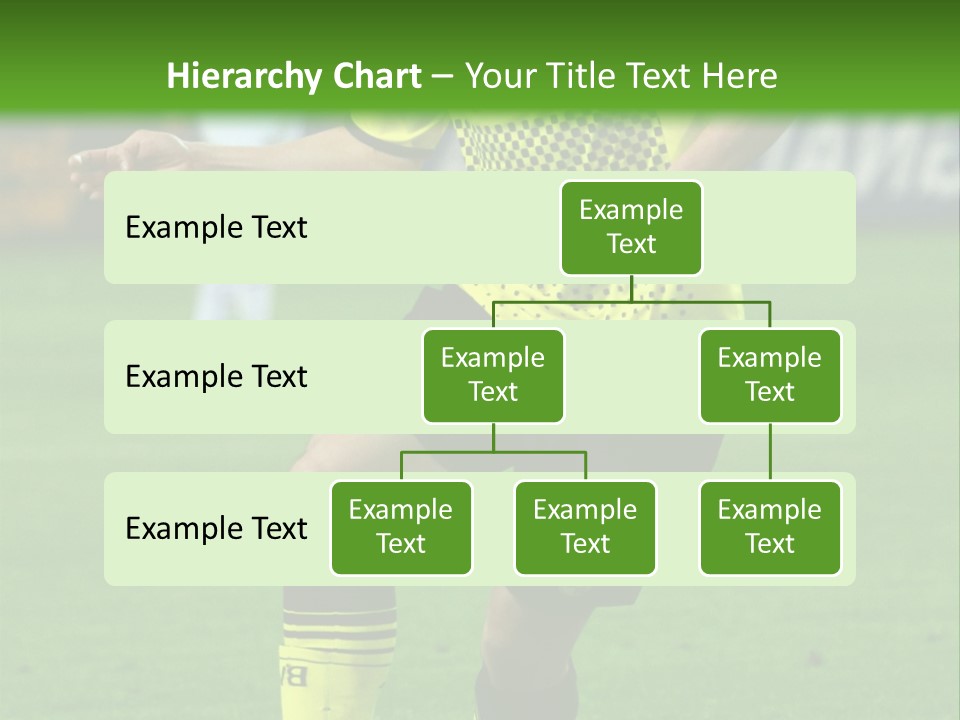 Hierarchy Chart – Your Title Text Here

Example Text

Example Text

Example Text

Example Text

Example Text

Example Text

Example Text

Example Text

Example Text